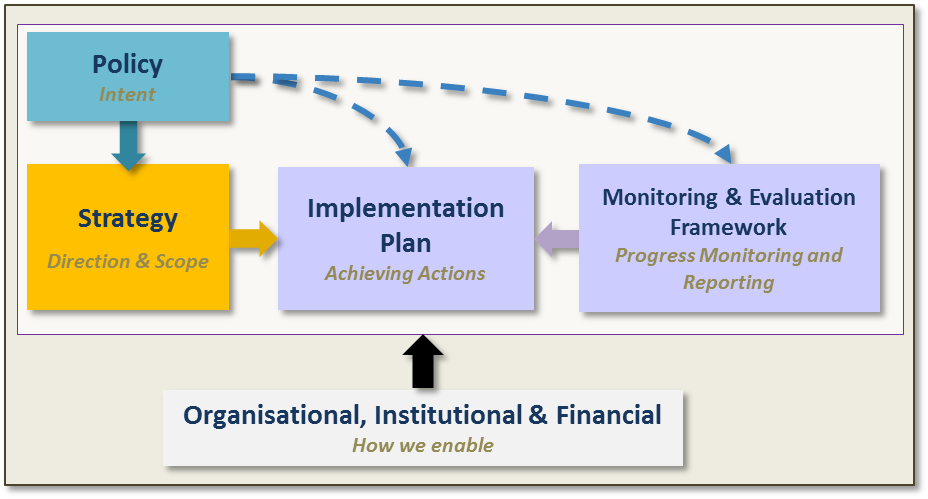 Policy
Intent

Strategy
Direction & Scope

Implementation Plan
Achieving Actions

Monitoring & Evaluation Framework
Progress Monitoring and Reporting

Organisational, Institutional & Financial
How we enable